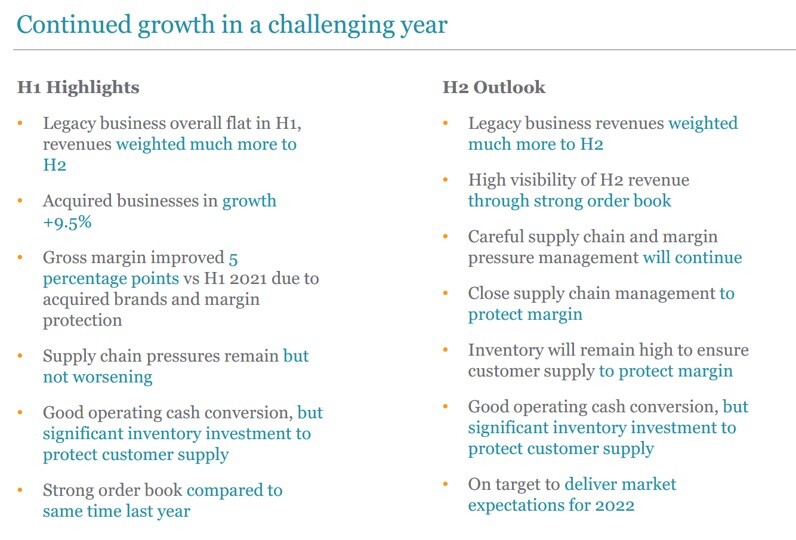 Continued growth in a challenging year

H1 Highlights

• Legacy business overall flat in H1, revenues weighted much more to H2

• Acquired businesses in growth +9.5%

• Gross margin improved 5 percentage points vs H1 2021 due to acquired brands and margin protection

• Supply chain pressures remain but not worsening

• Good operating cash conversion, but significant inventory investment to protect customer supply

• Strong order book compared to same time last year

H2 Outlook

• Legacy business revenues weighted much more to H2

• High visibility of H2 revenue through strong order book

• Careful supply chain and margin pressure management will continue

• Close supply chain management to protect margin

• Inventory will remain high to ensure customer supply to protect margin

• Good operating cash conversion, but significant inventory investment to protect customer supply

• On target to deliver market expectations for 2022